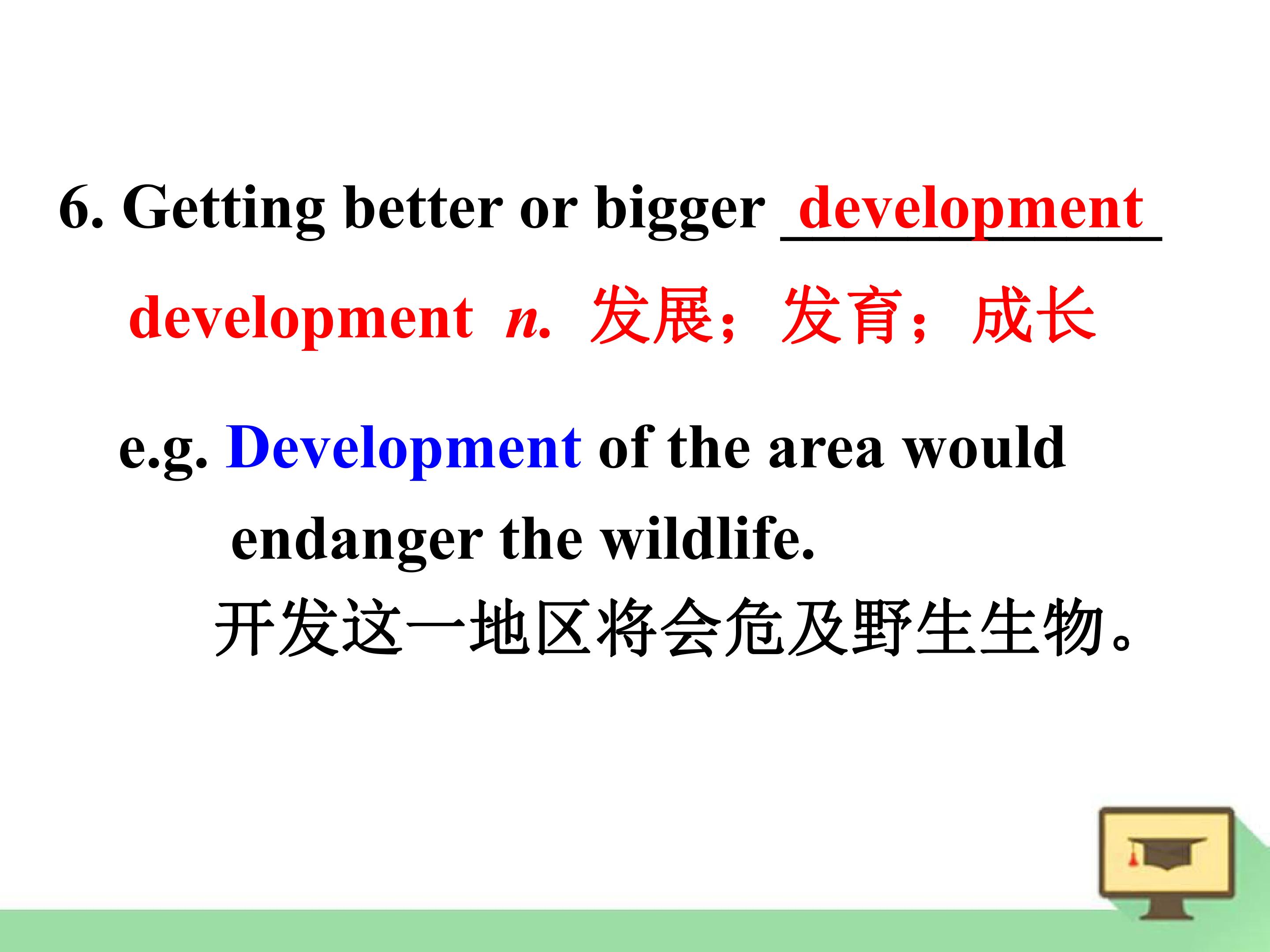 6. Getting better or bigger development

development n. 发展；发育；成长

e.g. Development of the area would endanger the wildlife.
开发这一地区将会危及野生生物。